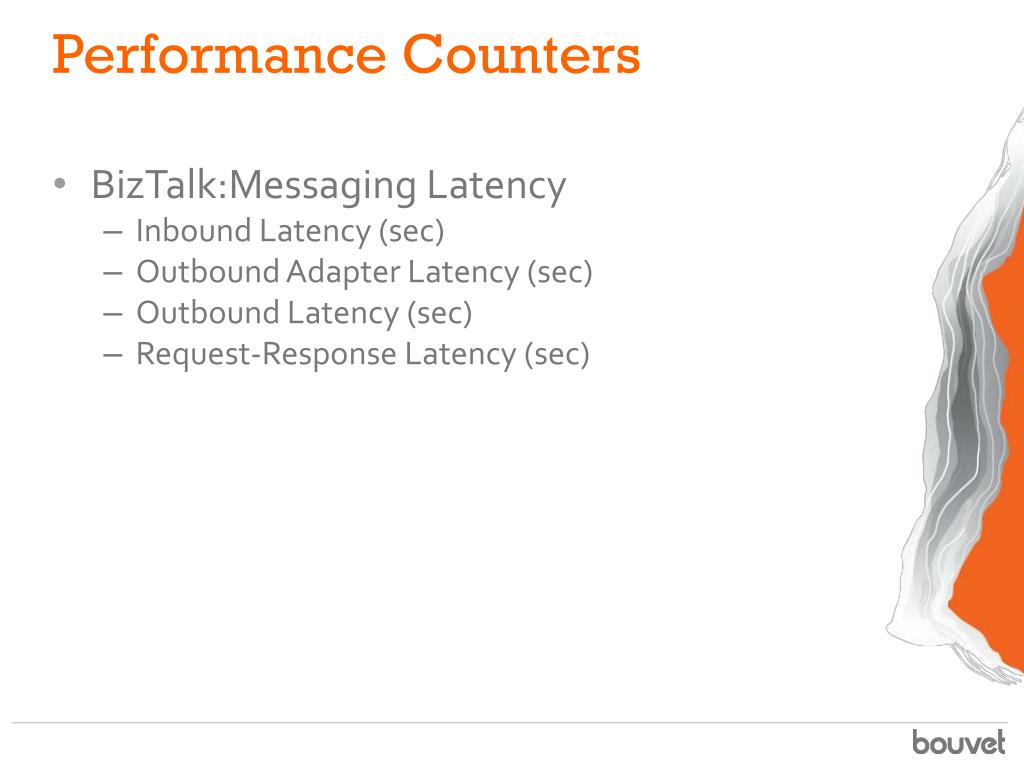 Performance Counters

• BizTalk:Messaging Latency
  – Inbound Latency (sec)
  – Outbound Adapter Latency (sec)
  – Outbound Latency (sec)
  – Request-Response Latency (sec)

bouvet